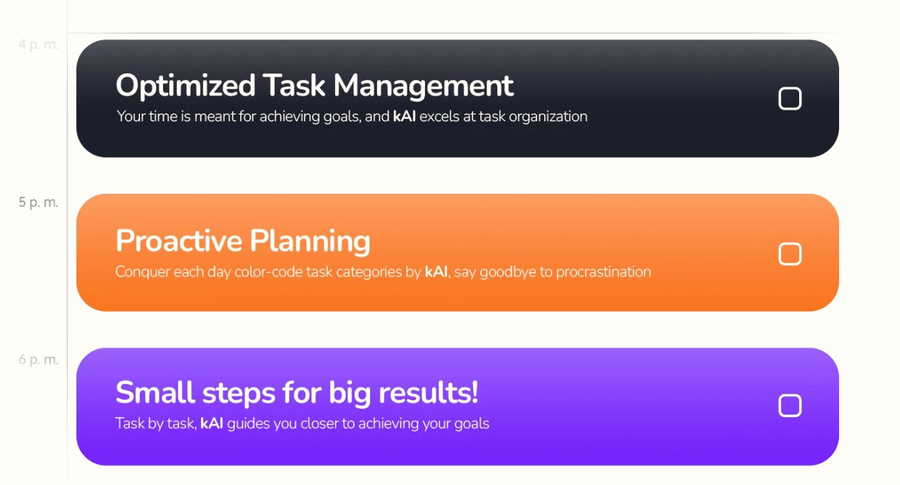 4 p. m.

Optimized Task Management
Your time is meant for achieving goals, and kAI excels at task organization

5 p. m.

Proactive Planning
Conquer each day color-code task categories by kAI, say goodbye to procrastination

6 p. m.

Small steps for big results!
Task by task, kAI guides you closer to achieving your goals